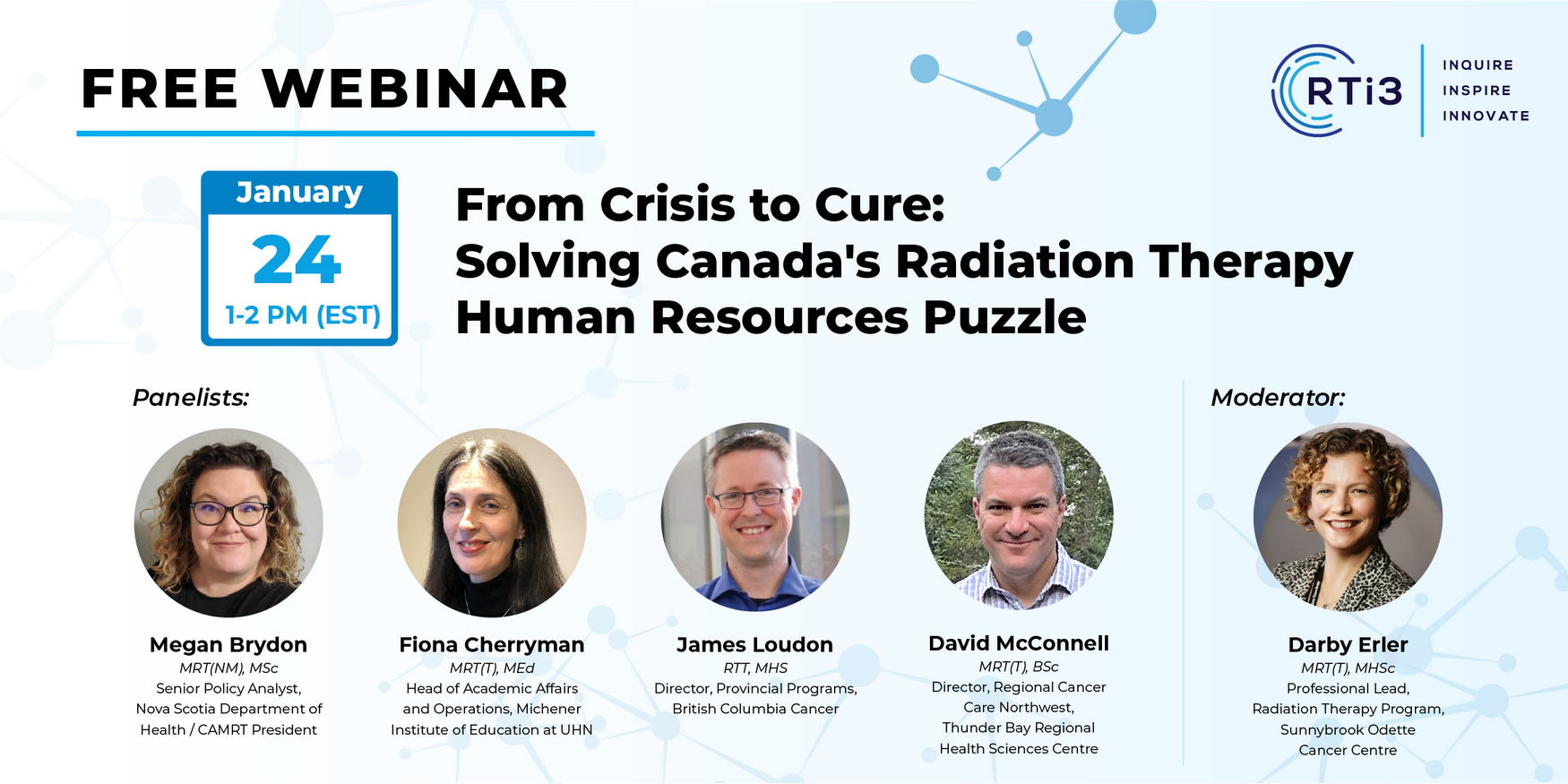 FREE WEBINAR

RTi3
INQUIRE
INSPIRE
INNOVATE

January
24
1-2 PM (EST)

From Crisis to Cure:
Solving Canada's Radiation Therapy Human Resources Puzzle

Panelists:

Megan Brydon
MRT(NM), MSc
Senior Policy Analyst, Nova Scotia Department of Health / CAMRT President

Fiona Cherryman
MRT(T), MEd
Head of Academic Affairs and Operations, Michener Institute of Education at UHN

James Loudon
RTT, MHS
Director, Provincial Programs, British Columbia Cancer

David McConnell
MRT(T), BSc
Director, Regional Cancer Care Northwest, Thunder Bay Regional Health Sciences Centre

Moderator:

Darby Erler
MRT(T), MHSc
Professional Lead, Radiation Therapy Program, Sunnybrook Odette Cancer Centre